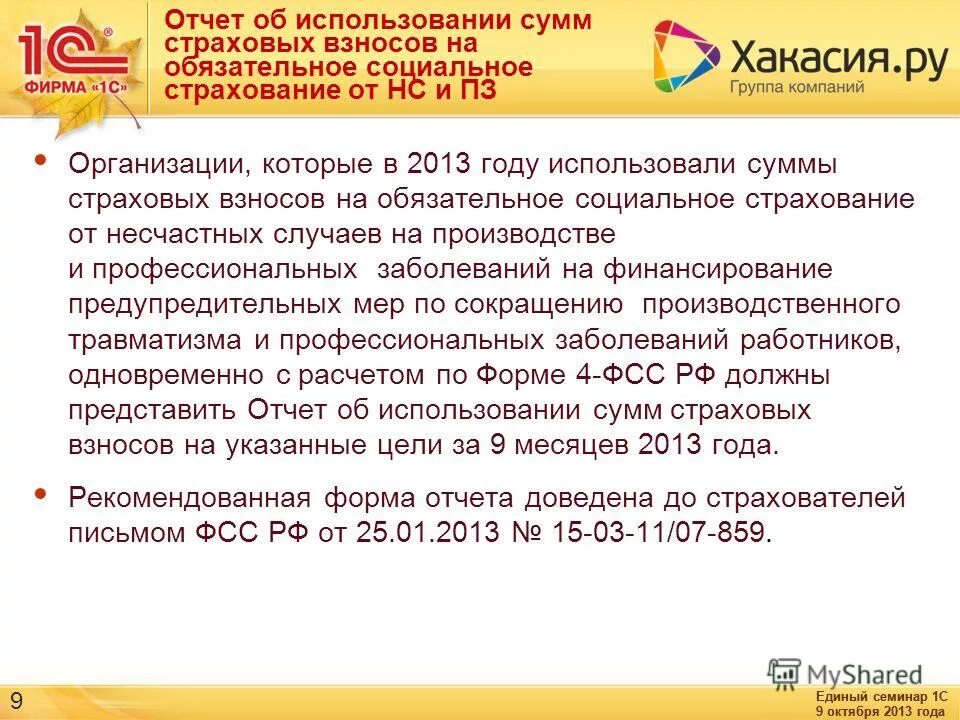 1С® ФИРМА «1С»

Отчет об использовании сумм страховых взносов на обязательное социальное страхование от НС и ПЗ

Хакасия.ру
Группа компаний

• Организации, которые в 2013 году использовали суммы страховых взносов на обязательное социальное страхование от несчастных случаев на производстве и профессиональных заболеваний на финансирование предупредительных мер по сокращению производственного травматизма и профессиональных заболеваний работников, одновременно с расчетом по Форме 4-ФСС РФ должны представить Отчет об использовании сумм страховых взносов на указанные цели за 9 месяцев 2013 года.

• Рекомендованная форма отчета доведена до страхователей письмом ФСС РФ от 25.01.2013 № 15-03-11/07-859.

MyShared

9

Единый семинар 1С
9 октября 2013 года